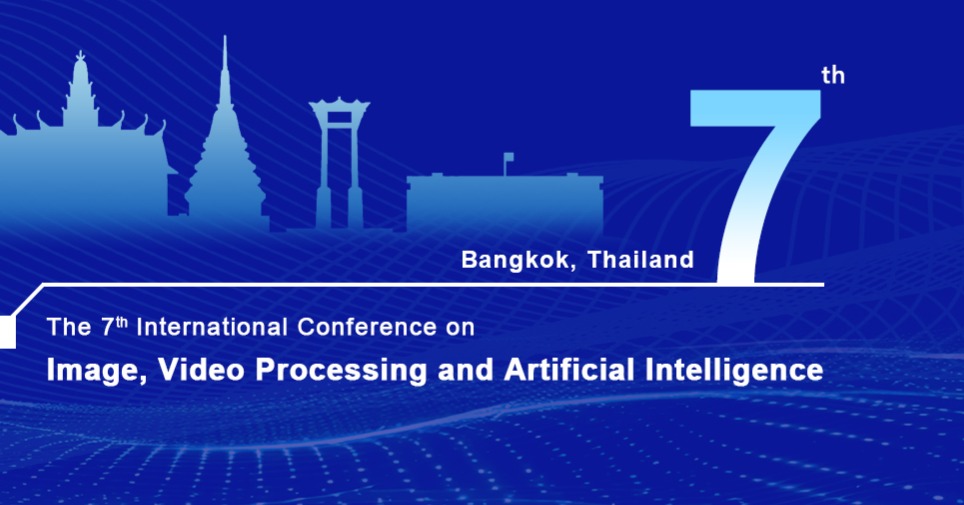 7th

Bangkok, Thailand

The 7th International Conference on
Image, Video Processing and Artificial Intelligence